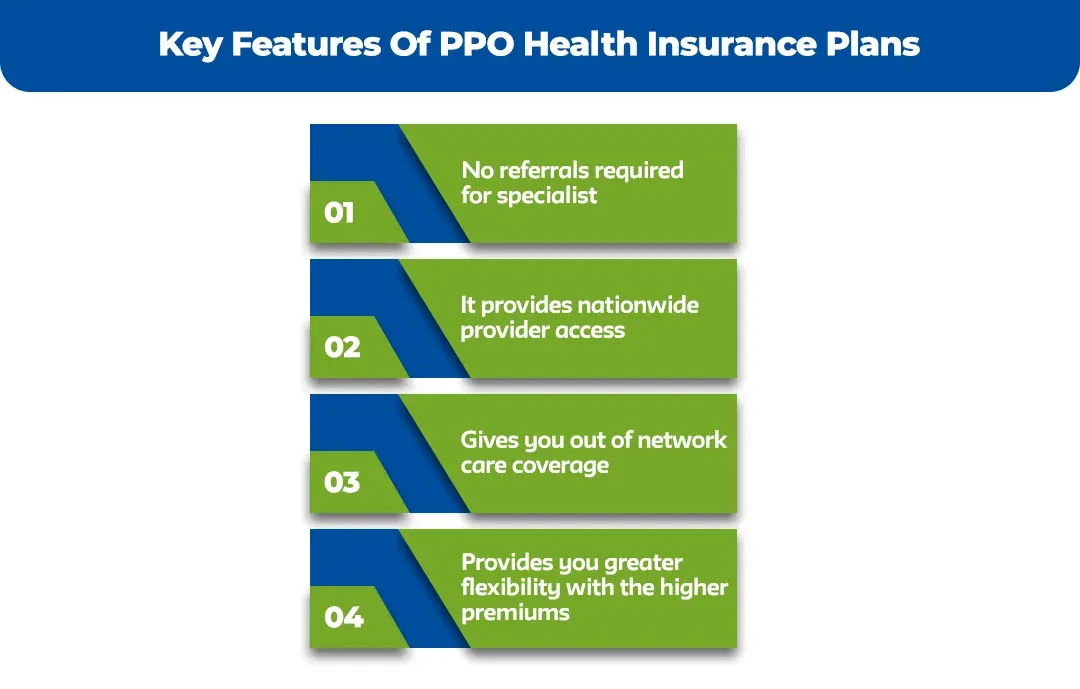 Key Features Of PPO Health Insurance Plans

01
No referrals required for specialist

02
It provides nationwide provider access

03
Gives you out of network care coverage

04
Provides you greater flexibility with the higher premiums